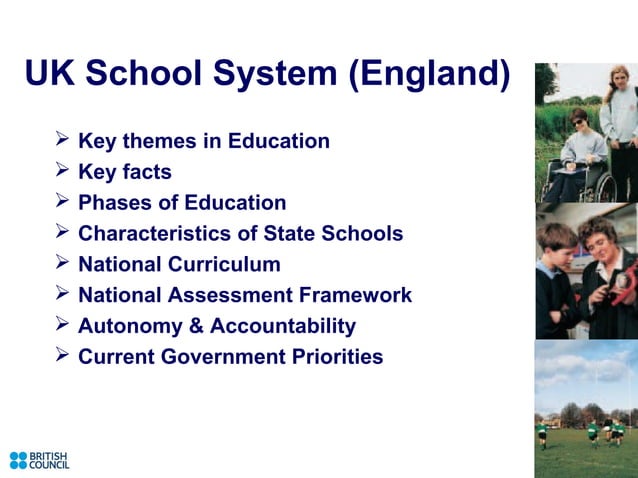 UK School System (England)

➢ Key themes in Education
➢ Key facts
➢ Phases of Education
➢ Characteristics of State Schools
➢ National Curriculum
➢ National Assessment Framework
➢ Autonomy & Accountability
➢ Current Government Priorities

BRITISH COUNCIL